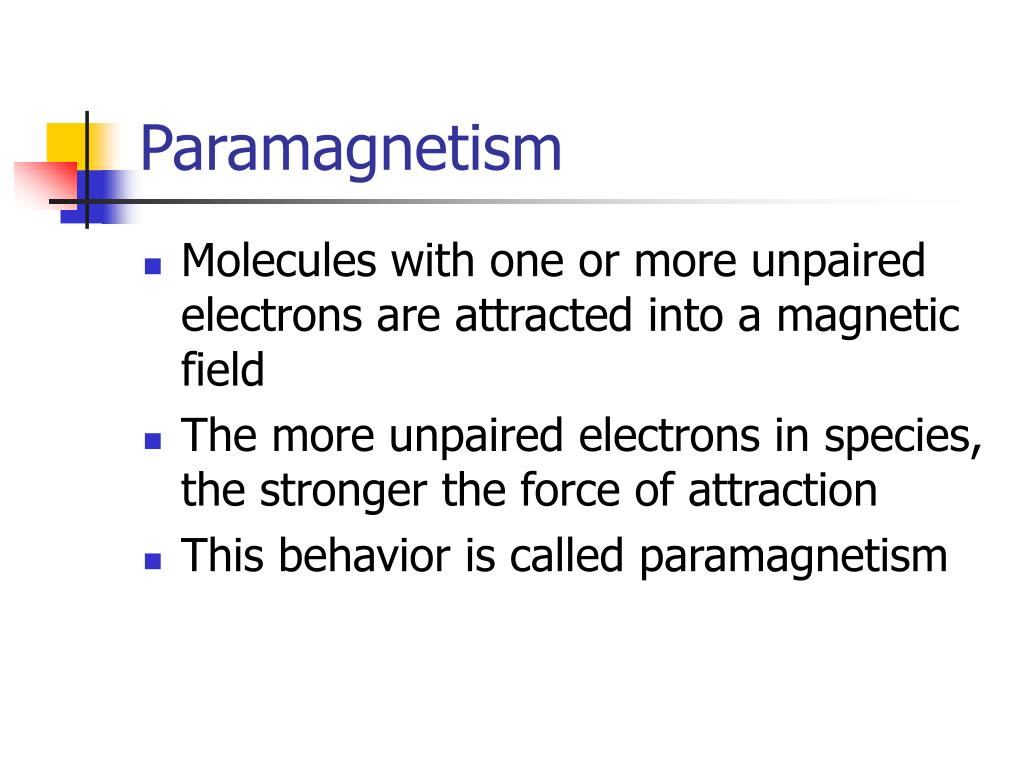 Paramagnetism

- Molecules with one or more unpaired electrons are attracted into a magnetic field
- The more unpaired electrons in species, the stronger the force of attraction
- This behavior is called paramagnetism